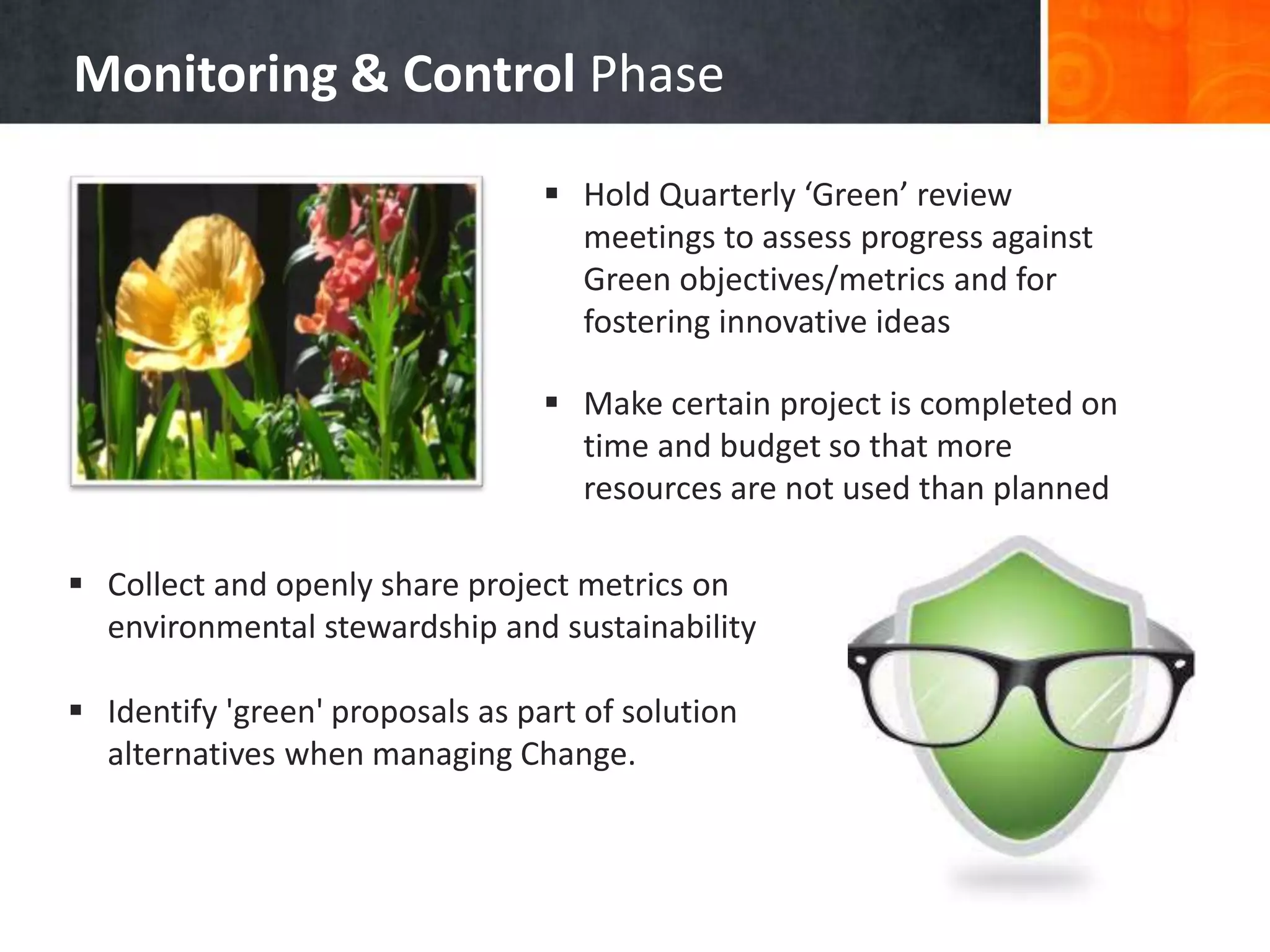 Monitoring & Control Phase

▪ Hold Quarterly ‘Green’ review meetings to assess progress against Green objectives/metrics and for fostering innovative ideas

▪ Make certain project is completed on time and budget so that more resources are not used than planned

▪ Collect and openly share project metrics on environmental stewardship and sustainability

▪ Identify 'green' proposals as part of solution alternatives when managing Change.